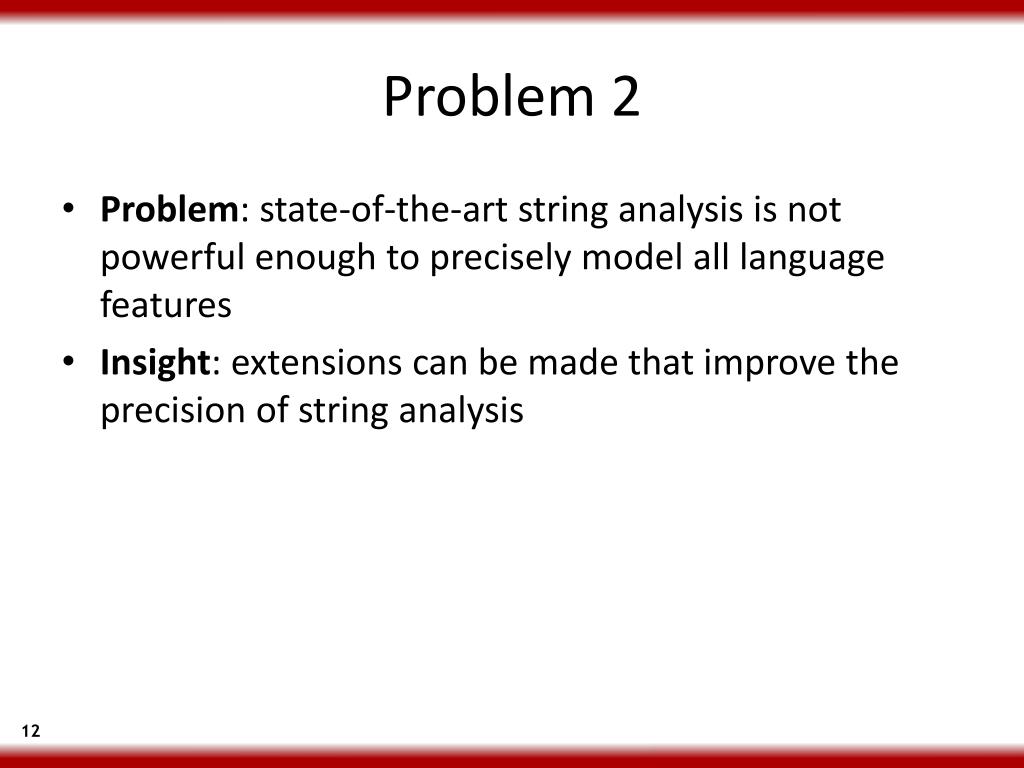 Problem 2

• Problem: state-of-the-art string analysis is not powerful enough to precisely model all language features

• Insight: extensions can be made that improve the precision of string analysis

12